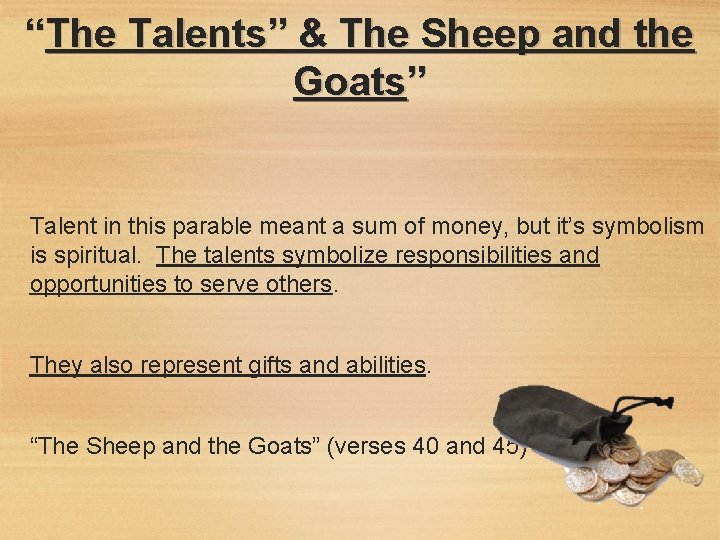 “The Talents” & The Sheep and the Goats”

Talent in this parable meant a sum of money, but it’s symbolism is spiritual. The talents symbolize responsibilities and opportunities to serve others.

They also represent gifts and abilities.

“The Sheep and the Goats” (verses 40 and 45)